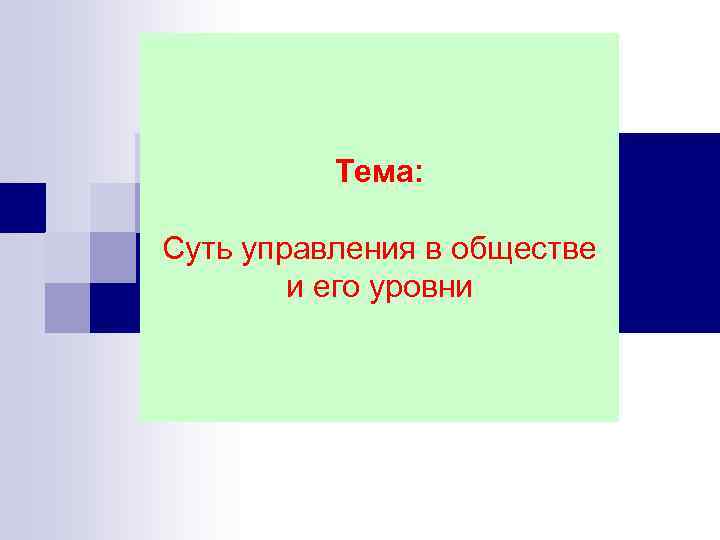 Тема:

Суть управления в обществе и его уровни